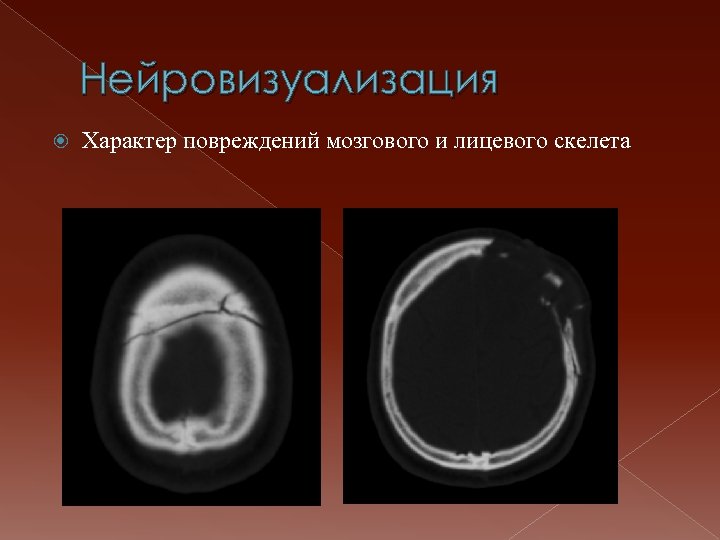 Нейровизуализация

Характер повреждений мозгового и лицевого скелета